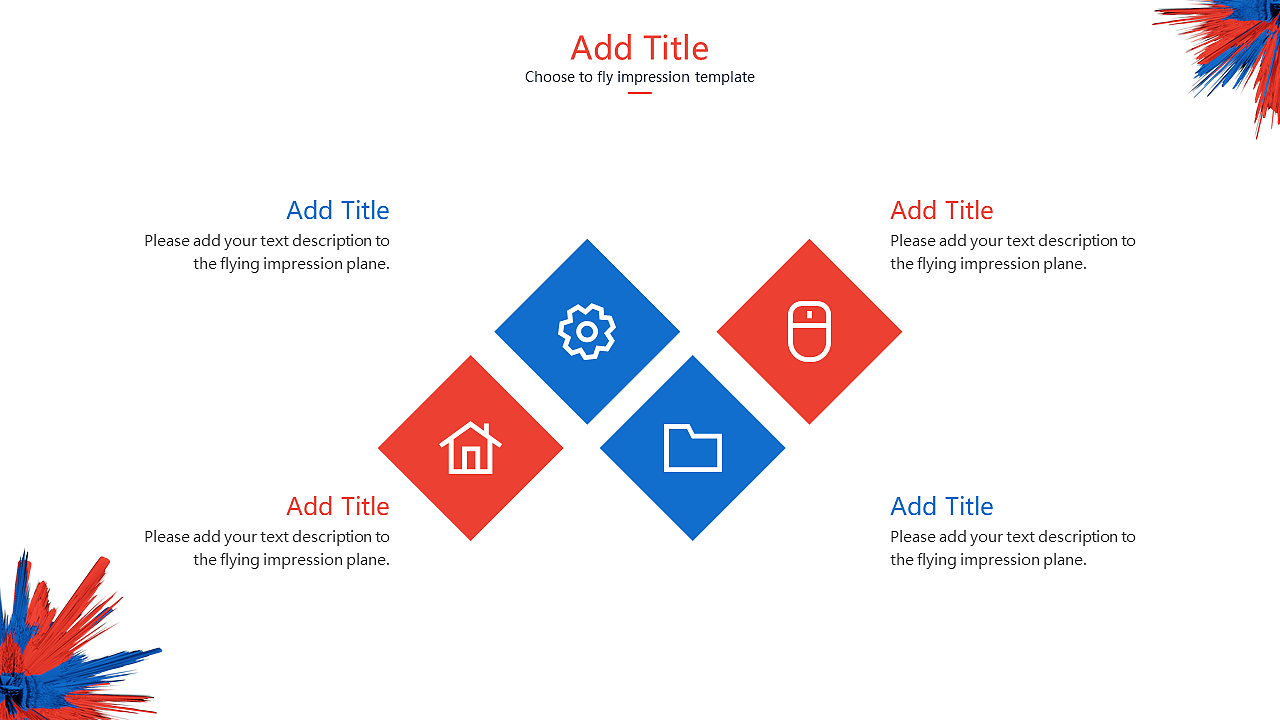 Add Title
Choose to fly impression template

Add Title
Please add your text description to the flying impression plane.

Add Title
Please add your text description to the flying impression plane.

Add Title
Please add your text description to the flying impression plane.

Add Title
Please add your text description to the flying impression plane.